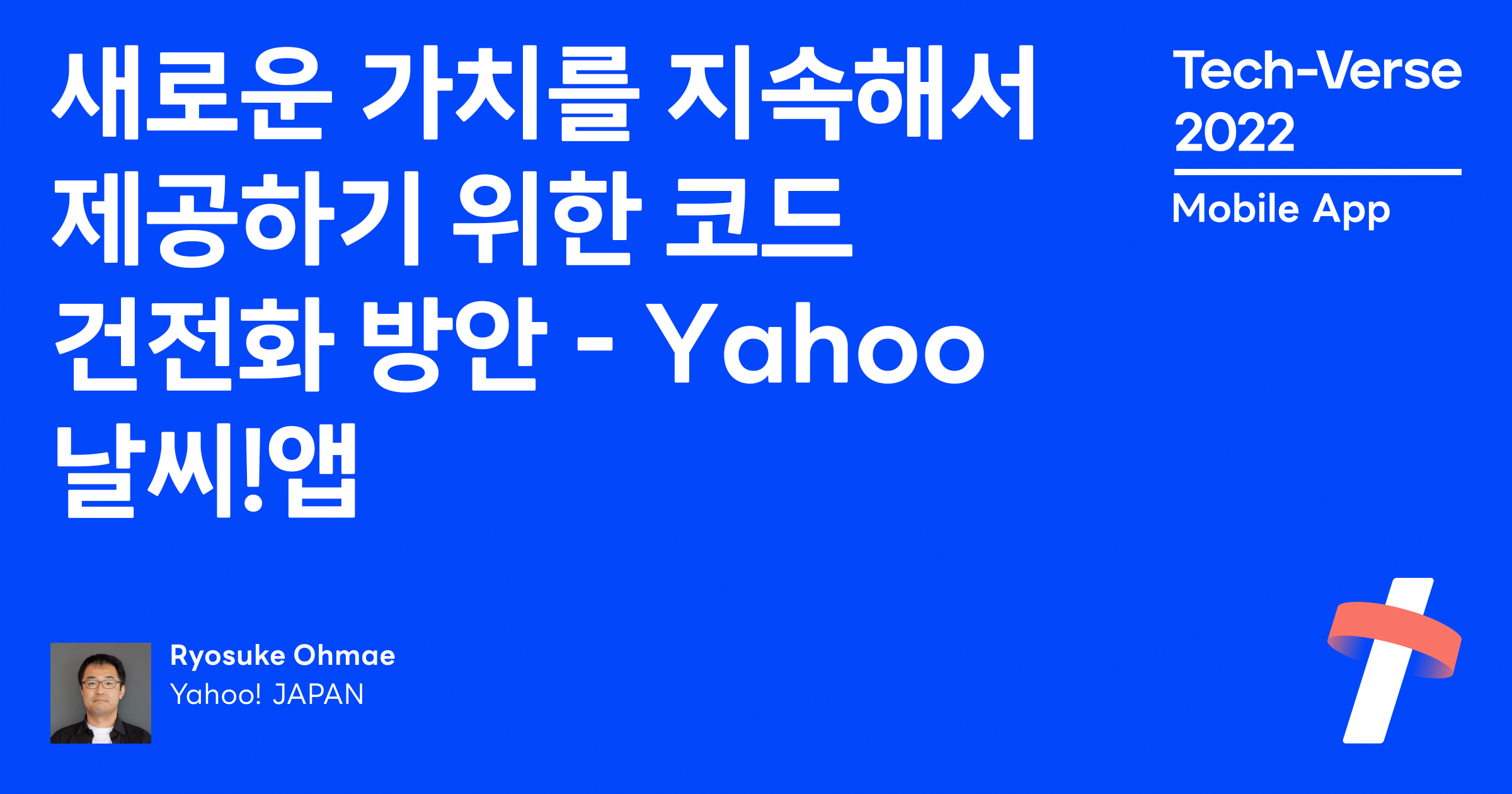 새로운 가치를 지속해서 제공하기 위한 코드 건전화 방안 - Yahoo 날씨!앱

Tech-Verse 2022

Mobile App

Ryosuke Ohmae
Yahoo! JAPAN